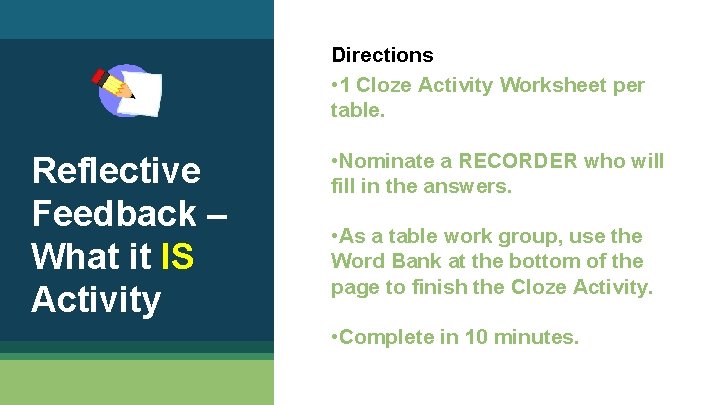 Reflective Feedback – What it IS Activity

Directions

•1 Cloze Activity Worksheet per table.

•Nominate a RECORDER who will fill in the answers.

•As a table work group, use the Word Bank at the bottom of the page to finish the Cloze Activity.

•Complete in 10 minutes.